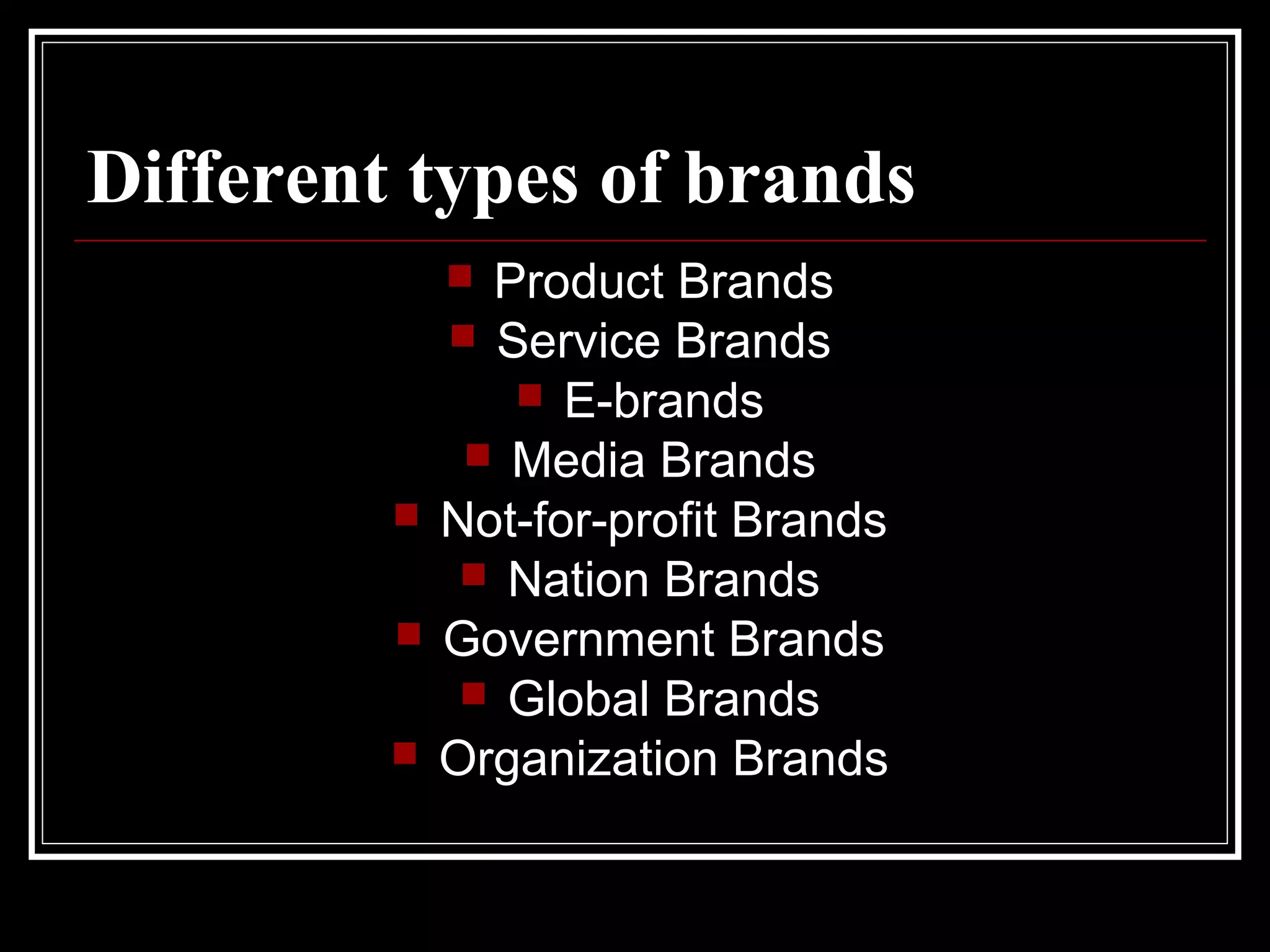 Different types of brands

- Product Brands
- Service Brands
- E-brands
- Media Brands
- Not-for-profit Brands
- Nation Brands
- Government Brands
- Global Brands
- Organization Brands